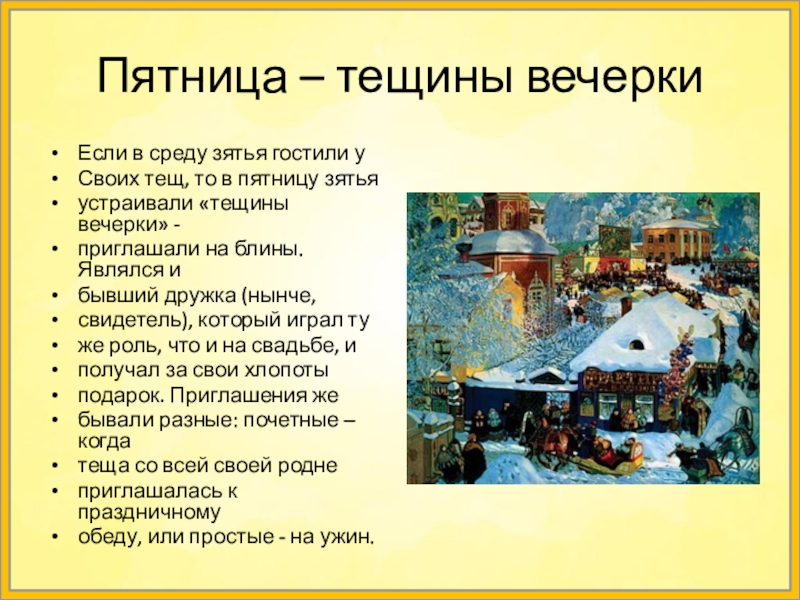 Пятница – тещины вечерки

• Если в среду зятья гостили у
• Своих тещ, то в пятницу зятья
• устраивали «тещины вечерки» -
• приглашали на блины. Являлся и
• бывший дружка (нынче,
• свидетель), который играл ту
• же роль, что и на свадьбе, и
• получал за свои хлопоты
• подарок. Приглашения же
• бывали разные: почетные – когда
• теща со всей своей родне
• приглашалась к праздничному
• обеду, или простые - на ужин.